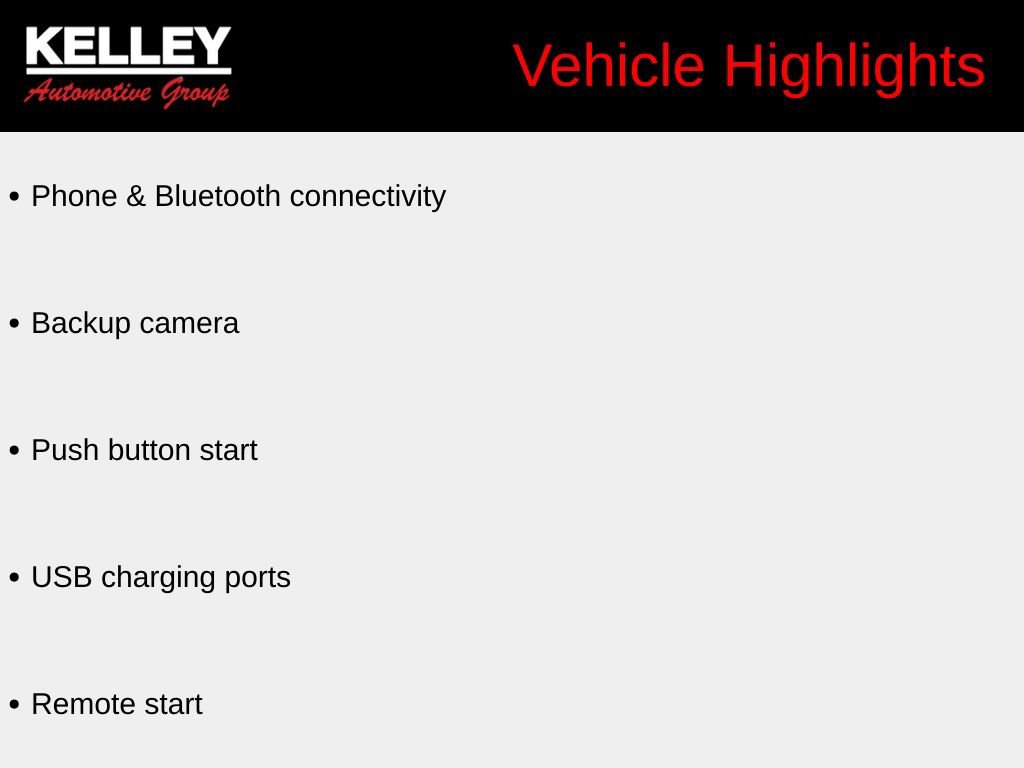 KELLEY
Automotive Group

Vehicle Highlights

• Phone & Bluetooth connectivity

• Backup camera

• Push button start

• USB charging ports

• Remote start